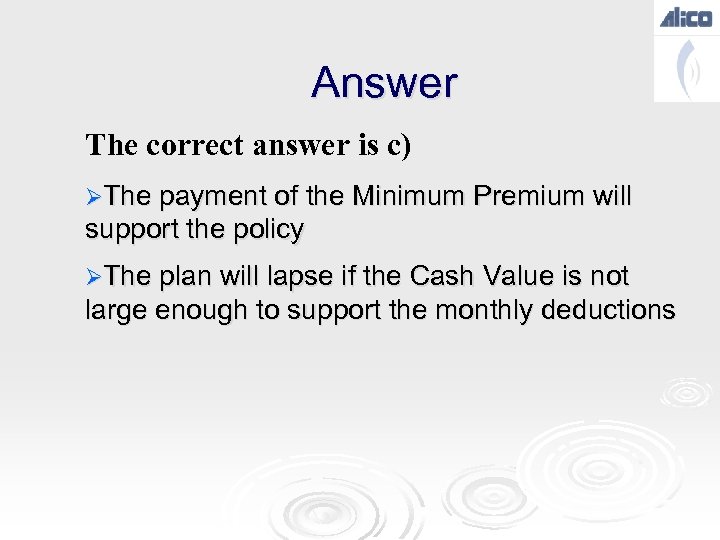 Alico

Answer

The correct answer is c)

➢The payment of the Minimum Premium will support the policy

➢The plan will lapse if the Cash Value is not large enough to support the monthly deductions